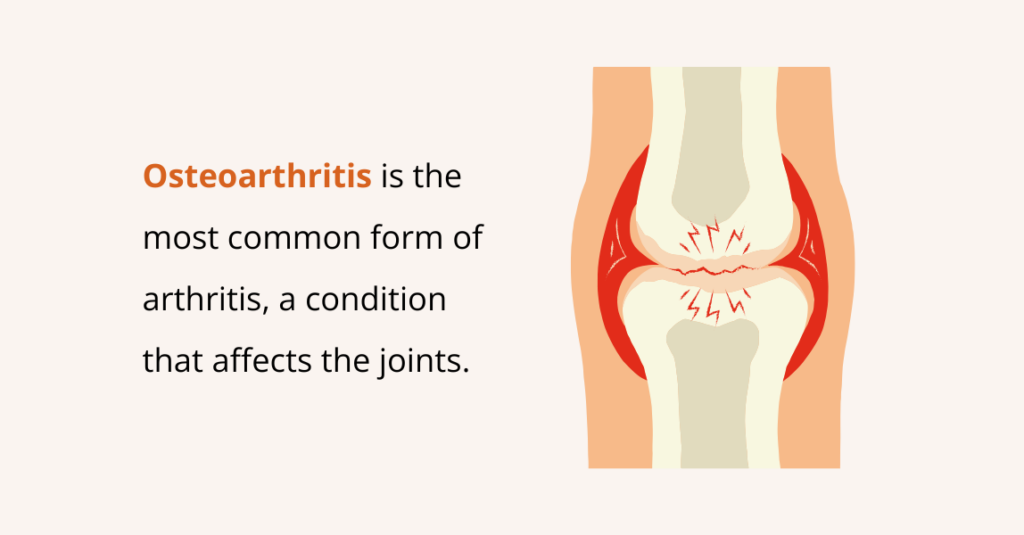 Osteoarthritis is the most common form of arthritis, a condition that affects the joints.